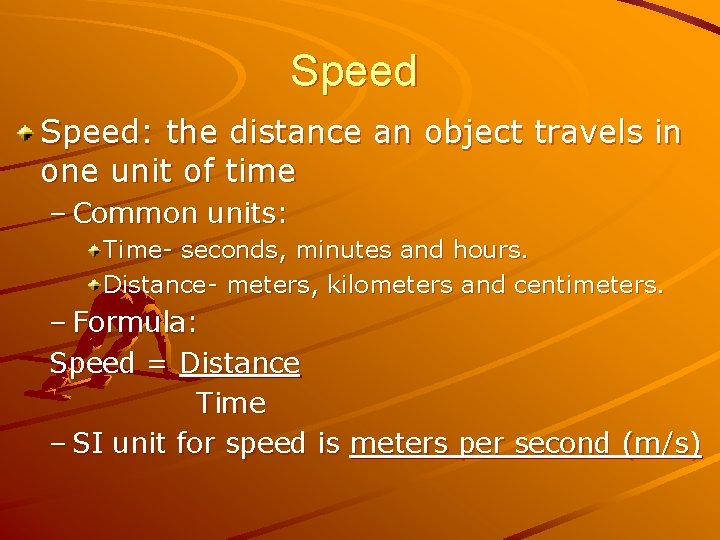 Speed

Speed: the distance an object travels in one unit of time

– Common units:

Time- seconds, minutes and hours.

Distance- meters, kilometers and centimeters.

– Formula:

Speed = Distance
Time

– SI unit for speed is meters per second (m/s)